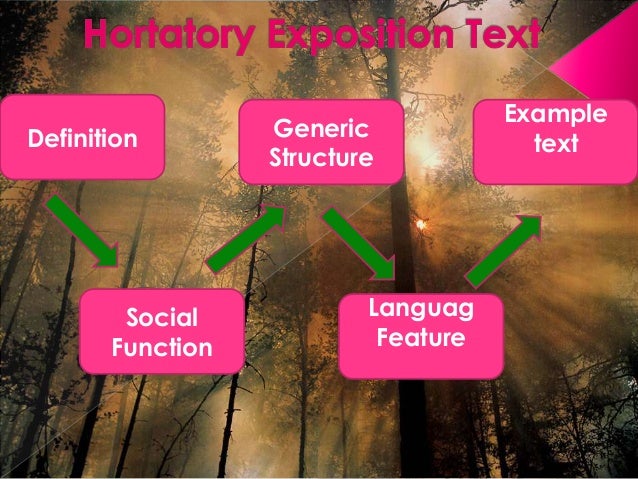 Hortatory Exposition Text

Definition

Social Function

Generic Structure

Languag Feature

Example text